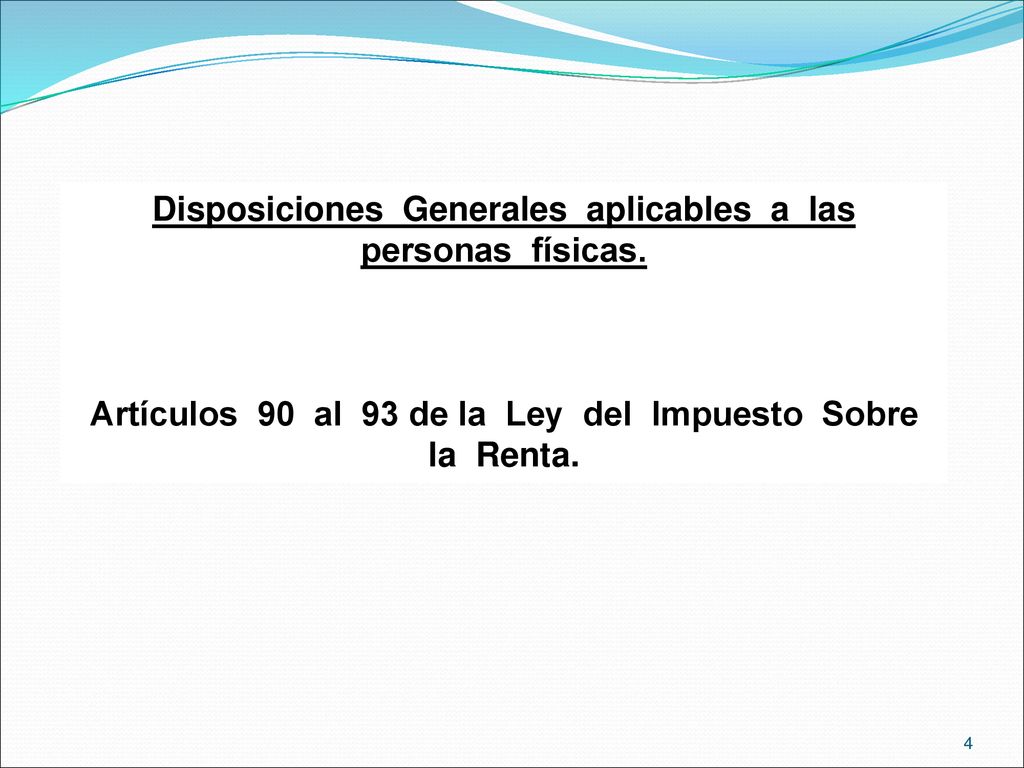 Disposiciones Generales aplicables a las personas físicas.

Artículos 90 al 93 de la Ley del Impuesto Sobre la Renta.

4